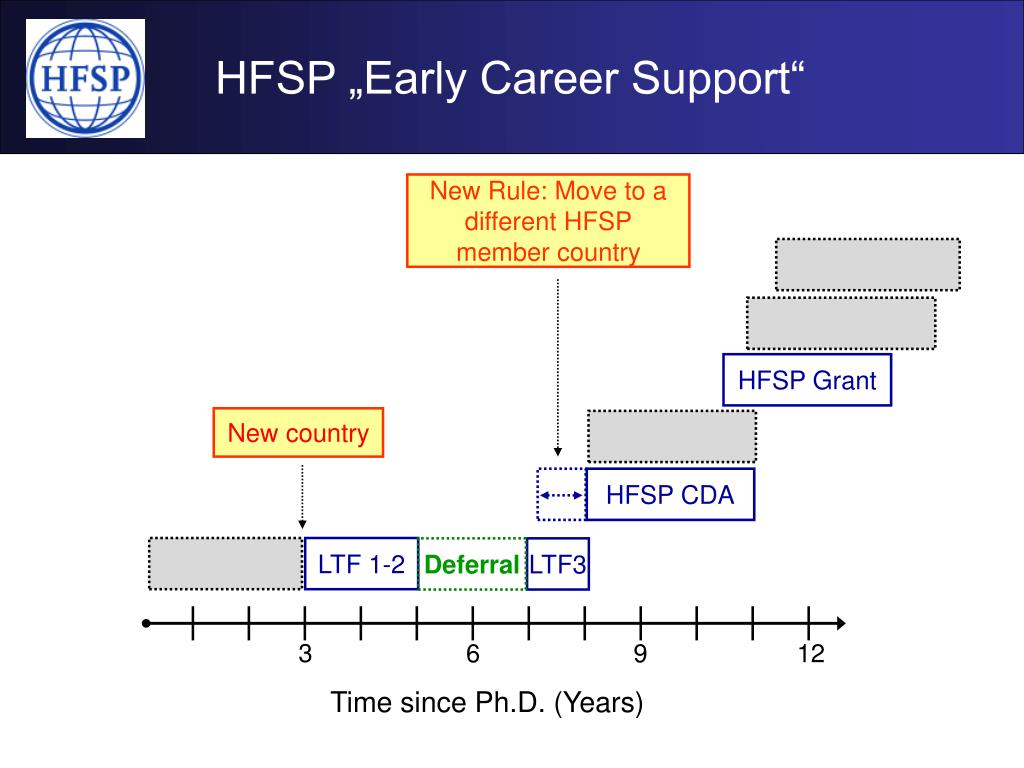 HFSP

HFSP „Early Career Support“

New Rule: Move to a different HFSP member country

HFSP Grant

New country

HFSP CDA

LTF 1-2 Deferral LTF3

3 6 9 12

Time since Ph.D. (Years)